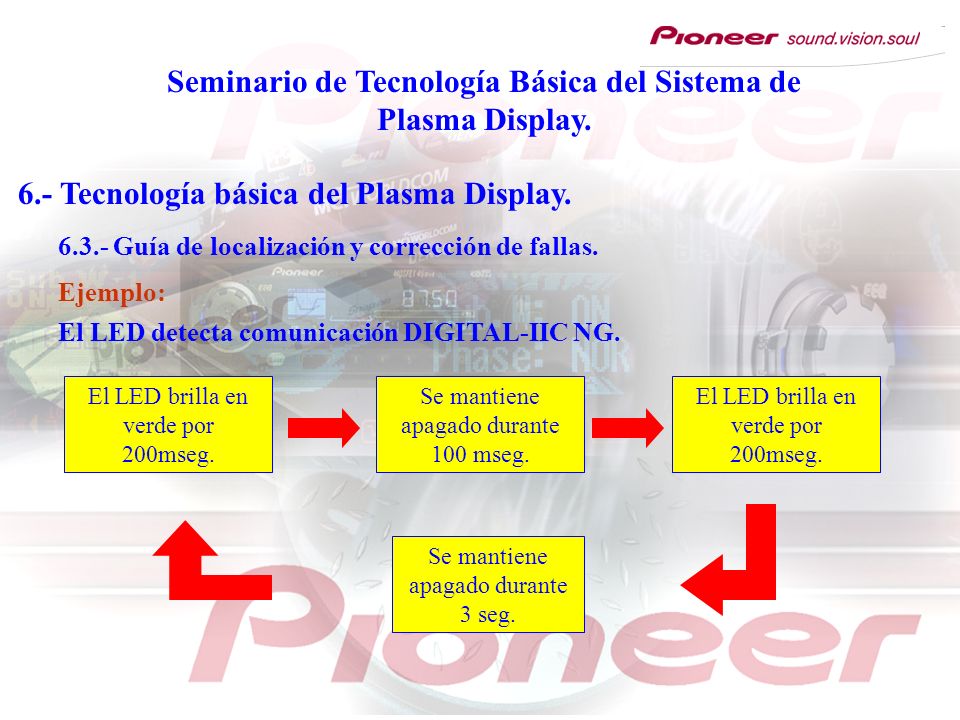 Pioneer sound.vision.soul

Seminario de Tecnología Básica del Sistema de Plasma Display.

6.- Tecnología básica del Plasma Display.

6.3.- Guía de localización y corrección de fallas.

Ejemplo:

El LED detecta comunicación DIGITAL-IIC NG.

El LED brilla en verde por 200mseg.

Se mantiene apagado durante 100 mseg.

El LED brilla en verde por 200mseg.

Se mantiene apagado durante 3 seg.

Pioneer